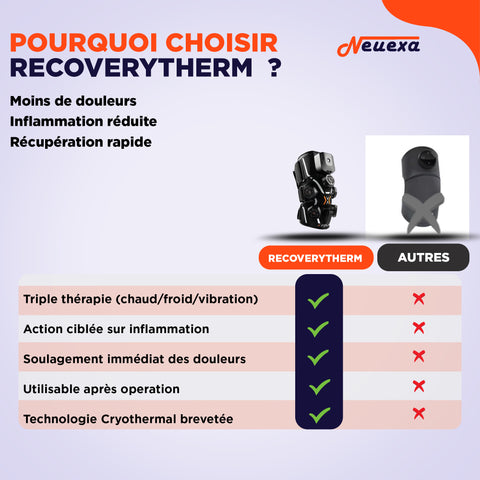 POURQUOI CHOISIR RECOVERYTHERM ?

Neuexa

Moins de douleurs
Inflammation réduite
Récupération rapide

| | RECOVERYTHERM | AUTRES |
|---|---|---|
| Triple thérapie (chaud/froid/vibration) | ✓ | ✗ |
| Action ciblée sur inflammation | ✓ | ✗ |
| Soulagement immédiat des douleurs | ✓ | ✗ |
| Utilisable après operation | ✓ | ✗ |
| Technologie Cryothermal brevetée | ✓ | ✗ |